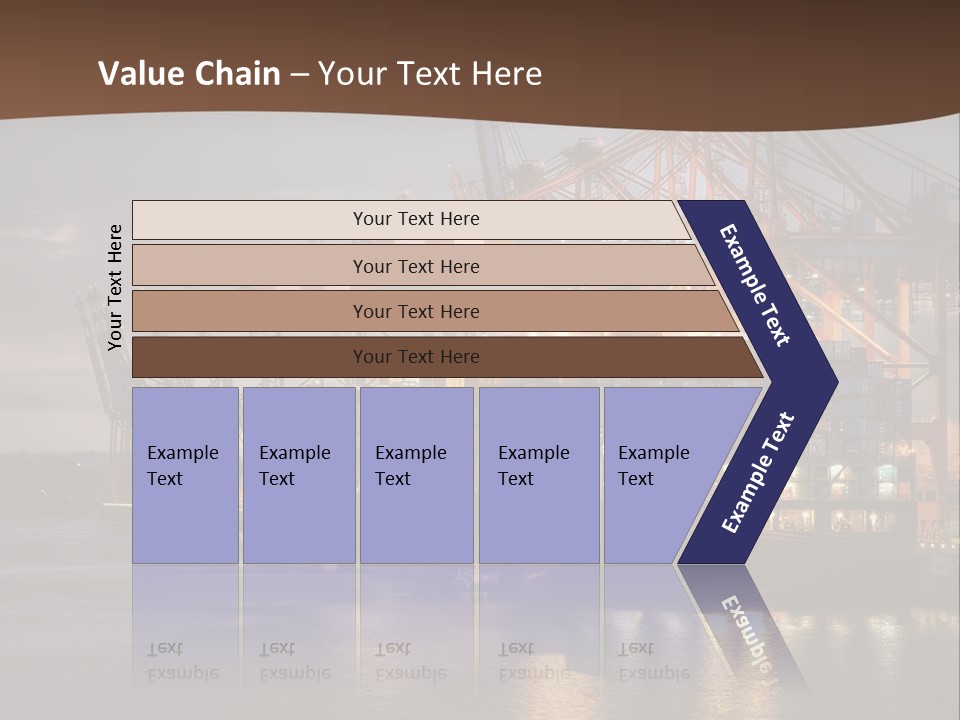 Value Chain – Your Text Here

Your Text Here

Your Text Here

Your Text Here

Your Text Here

Your Text Here

Example Text

Example Text

Example Text

Example Text

Example Text

Example Text

Example Text